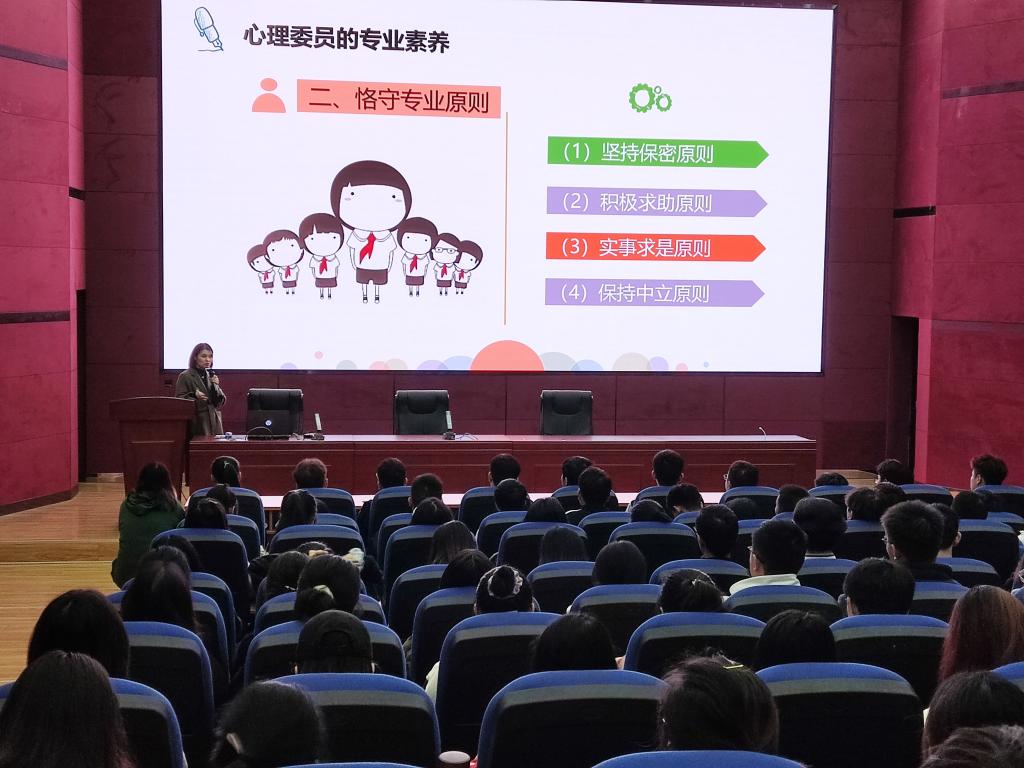 心理委员的专业素养

二、恪守专业原则

（1）坚持保密原则

（2）积极求助原则

（3）实事求是原则

（4）保持中立原则